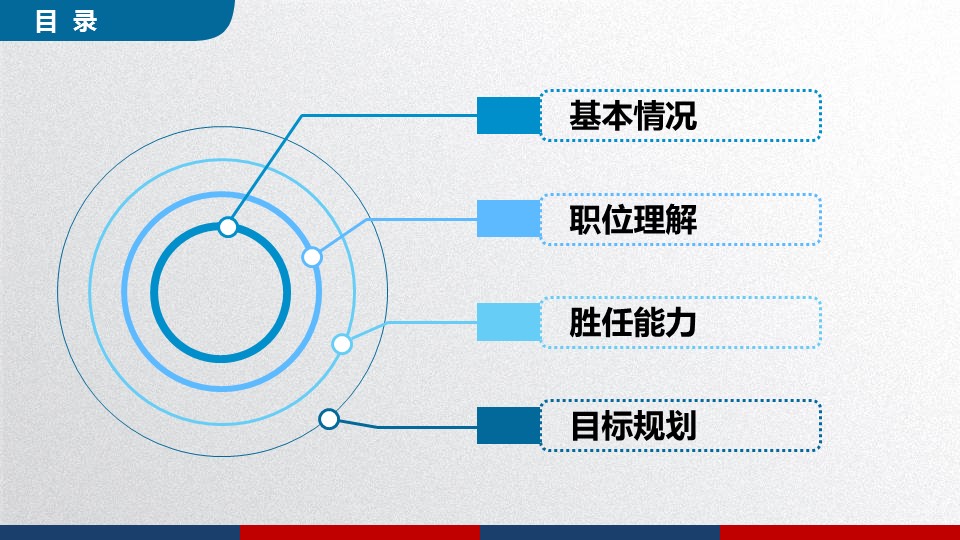 目 录

基本情况

职位理解

胜任能力

目标规划